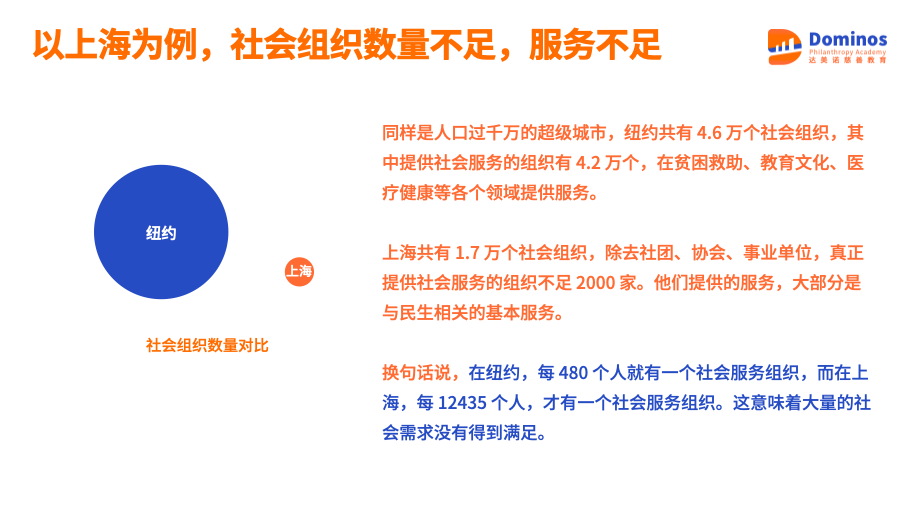 以上海为例，社会组织数量不足，服务不足

Dominos
Philanthropy Academy
达美诺慈善教育

纽约

上海

社会组织数量对比

同样是人口过千万的超级城市，纽约共有 4.6 万个社会组织，其中提供社会服务的组织有 4.2 万个，在贫困救助、教育文化、医疗健康等各个领域提供服务。

上海共有 1.7 万个社会组织，除去社团、协会、事业单位，真正提供社会服务的组织不足 2000 家。他们提供的服务，大部分是与民生相关的基本服务。

换句话说，在纽约，每 480 个人就有一个社会服务组织，而在上海，每 12435 个人，才有一个社会服务组织。这意味着大量的社会需求没有得到满足。